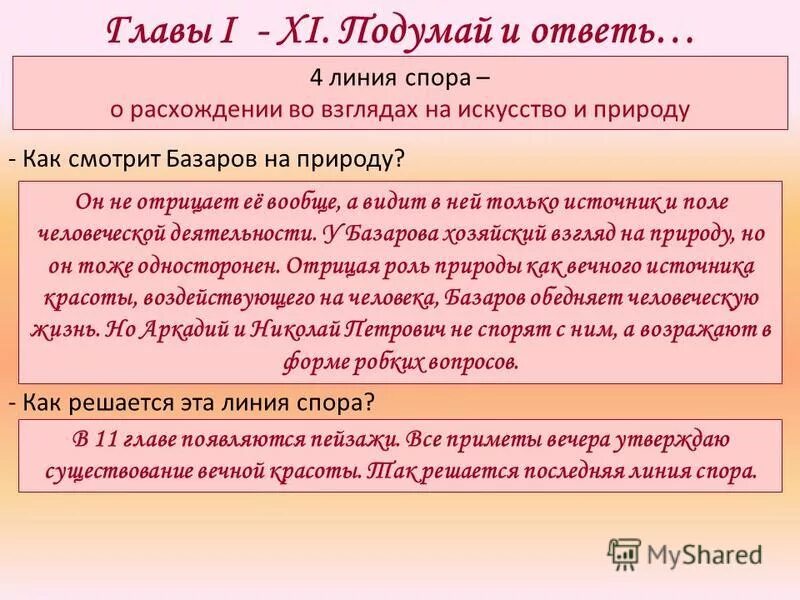 Главы I - XI. Подумай и ответь…

4 линия спора –
о расхождении во взглядах на искусство и природу

- Как смотрит Базаров на природу?

Он не отрицает её вообще, а видит в ней только источник и поле человеческой деятельности. У Базарова хозяйский взгляд на природу, но он тоже односторонен. Отрицая роль природы как вечного источника красоты, воздействующего на человека, Базаров обедняет человеческую жизнь. Но Аркадий и Николай Петрович не спорят с ним, а возражают в форме робких вопросов.

- Как решается эта линия спора?

В 11 главе появляются пейзажи. Все приметы вечера утверждаю существование вечной красоты. Так решается последняя линия спора.

MyShared